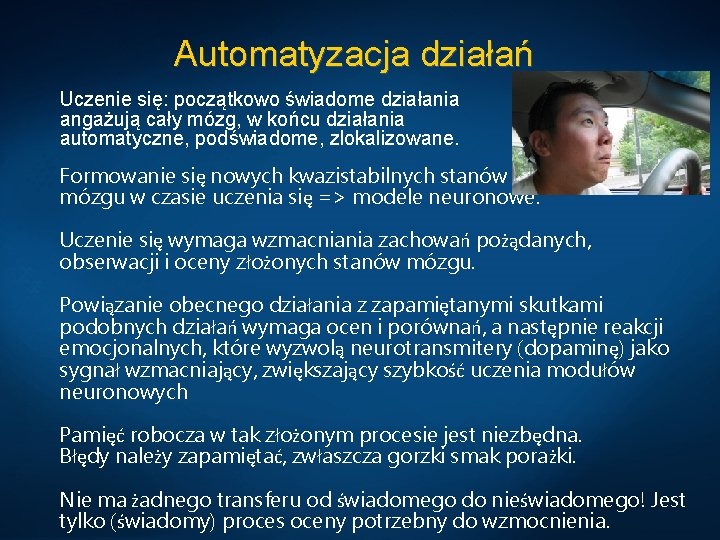 Automatyzacja działań

Uczenie się: początkowo świadome działania angażują cały mózg, w końcu działania automatyczne, podświadome, zlokalizowane.

Formowanie się nowych kwazistabilnych stanów mózgu w czasie uczenia się => modele neuronowe.

Uczenie się wymaga wzmacniania zachowań pożądanych, obserwacji i oceny złożonych stanów mózgu.

Powiązanie obecnego działania z zapamiętanymi skutkami podobnych działań wymaga ocen i porównań, a następnie reakcji emocjonalnych, które wyzwolą neurotransmitery (dopaminę) jako sygnał wzmacniający, zwiększający szybkość uczenia modułów neuronowych

Pamięć robocza w tak złożonym procesie jest niezbędna. Błędy należy zapamiętać, zwłaszcza gorzki smak porażki.

Nie ma żadnego transferu od świadomego do nieświadomego! Jest tylko (świadomy) proces oceny potrzebny do wzmocnienia.